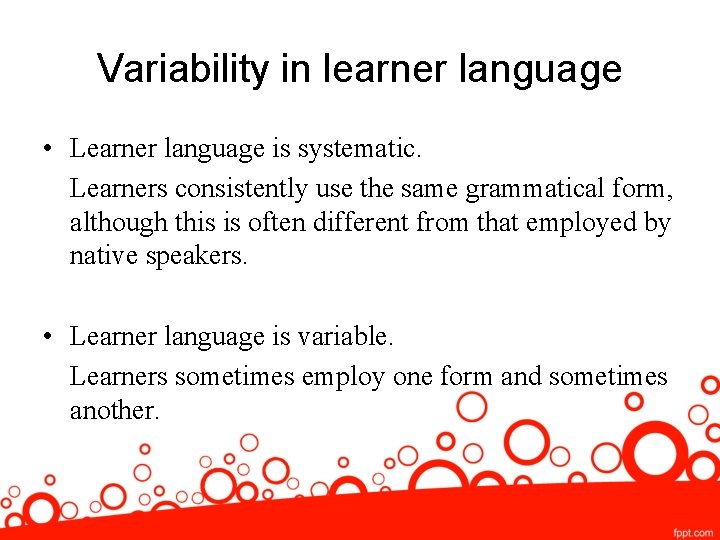 Variability in learner language

• Learner language is systematic.

Learners consistently use the same grammatical form, although this is often different from that employed by native speakers.

• Learner language is variable.

Learners sometimes employ one form and sometimes another.

fppt.com